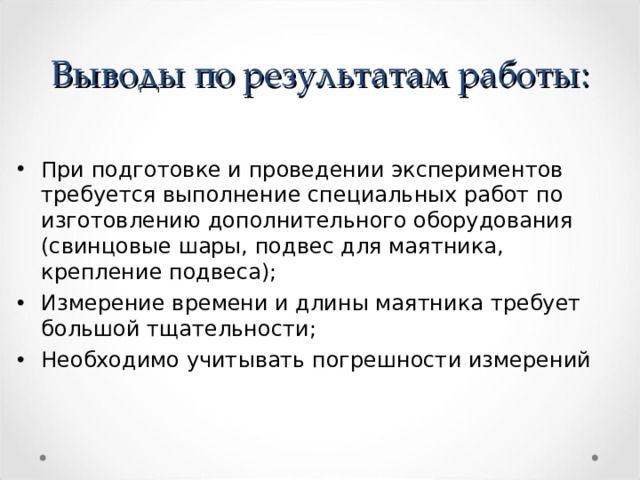 Выводы по результатам работы:

• При подготовке и проведении экспериментов требуется выполнение специальных работ по изготовлению дополнительного оборудования (свинцовые шары, подвес для маятника, крепление подвеса);

• Измерение времени и длины маятника требует большой тщательности;

• Необходимо учитывать погрешности измерений